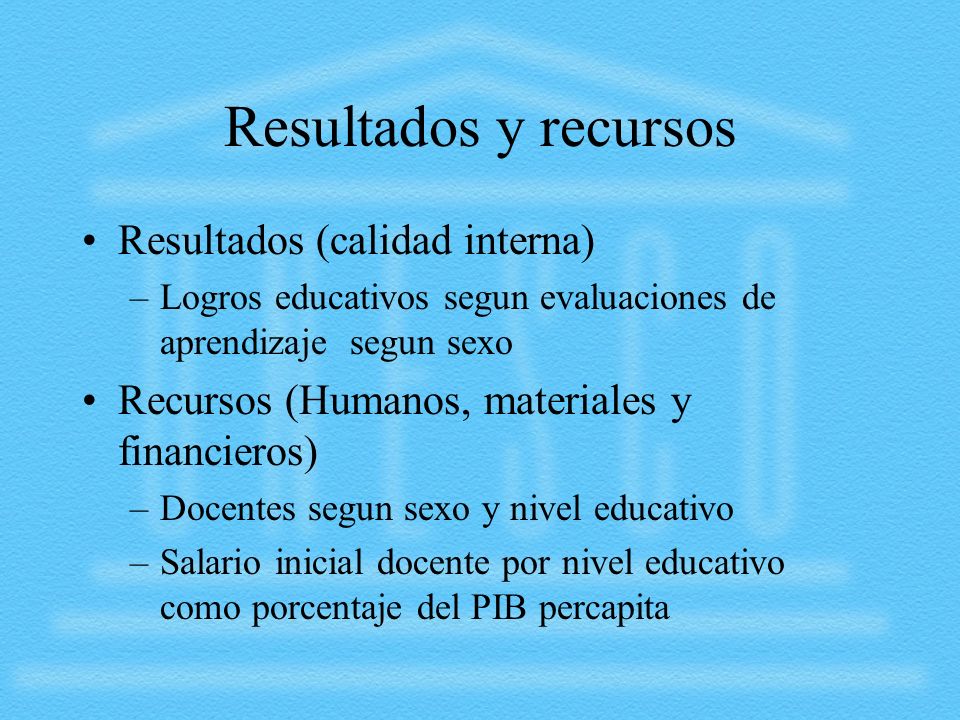 Resultados y recursos

• Resultados (calidad interna)
– Logros educativos segun evaluaciones de aprendizaje segun sexo

• Recursos (Humanos, materiales y financieros)
– Docentes segun sexo y nivel educativo
– Salario inicial docente por nivel educativo como porcentaje del PIB percapita